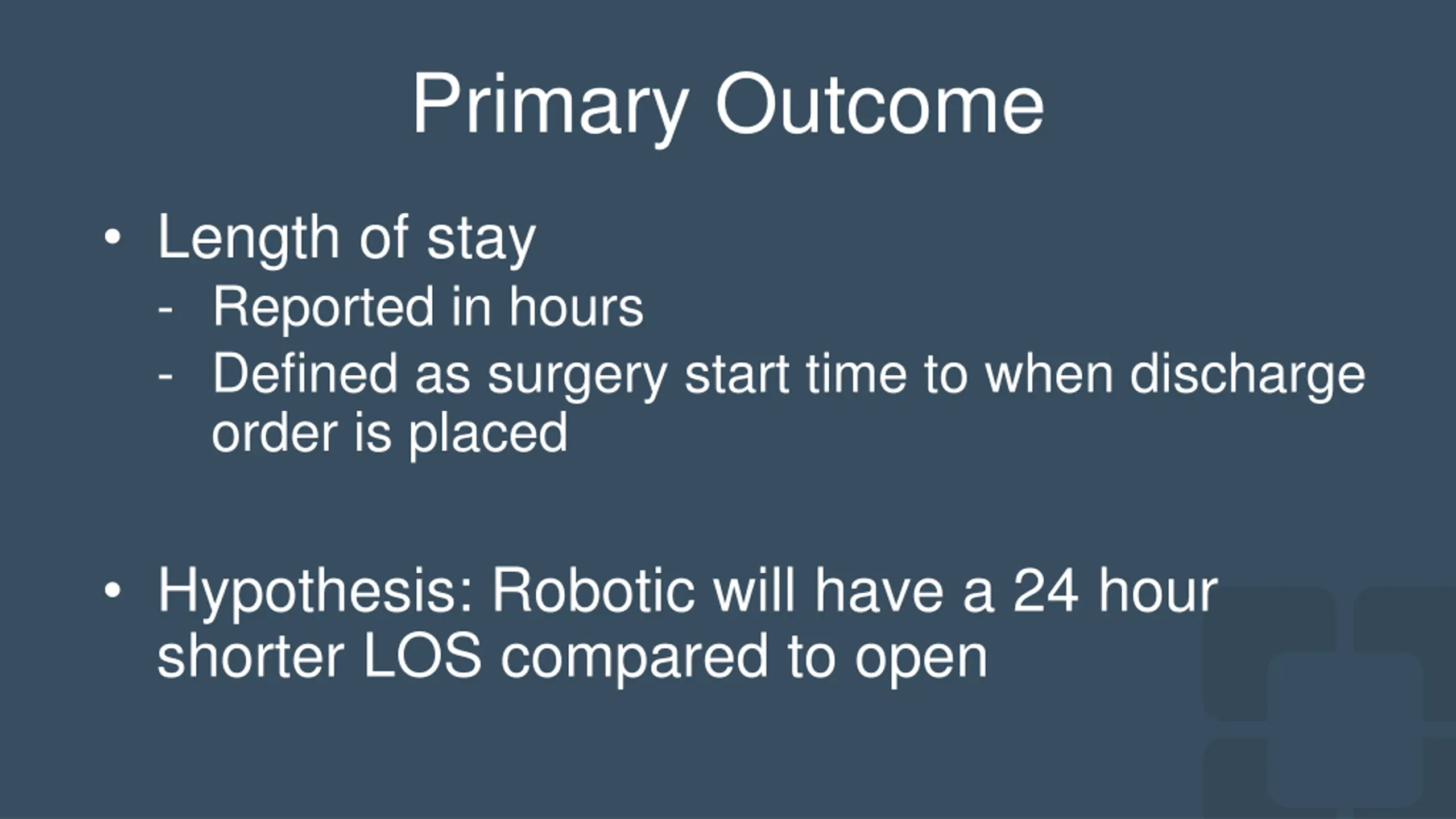 Primary Outcome

• Length of stay
- Reported in hours
- Defined as surgery start time to when discharge order is placed

• Hypothesis: Robotic will have a 24 hour shorter LOS compared to open